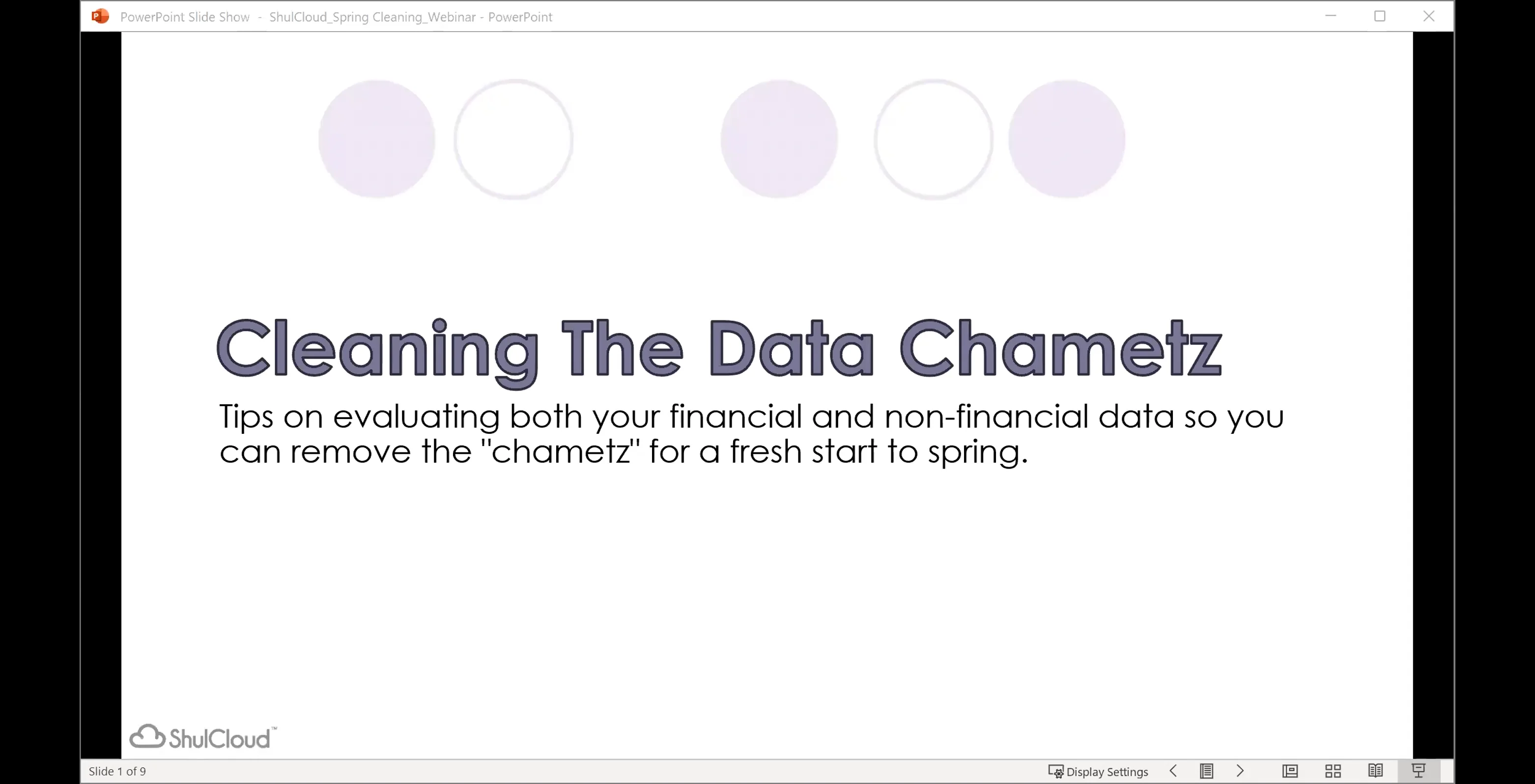 PowerPoint Slide Show - ShulCloud_Spring Cleaning_Webinar - PowerPoint

Cleaning The Data Chametz

Tips on evaluating both your financial and non-financial data so you can remove the "chametz" for a fresh start to spring.

ShulCloud™

Slide 1 of 9

Display Settings